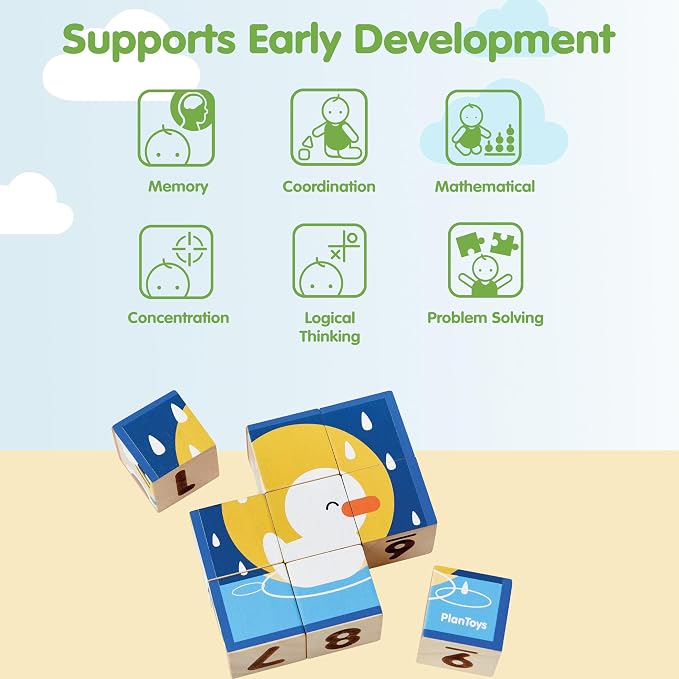 Supports Early Development

Memory

Coordination

Mathematical

Concentration

Logical Thinking

Problem Solving

1

6

7

8

PlanToys

9